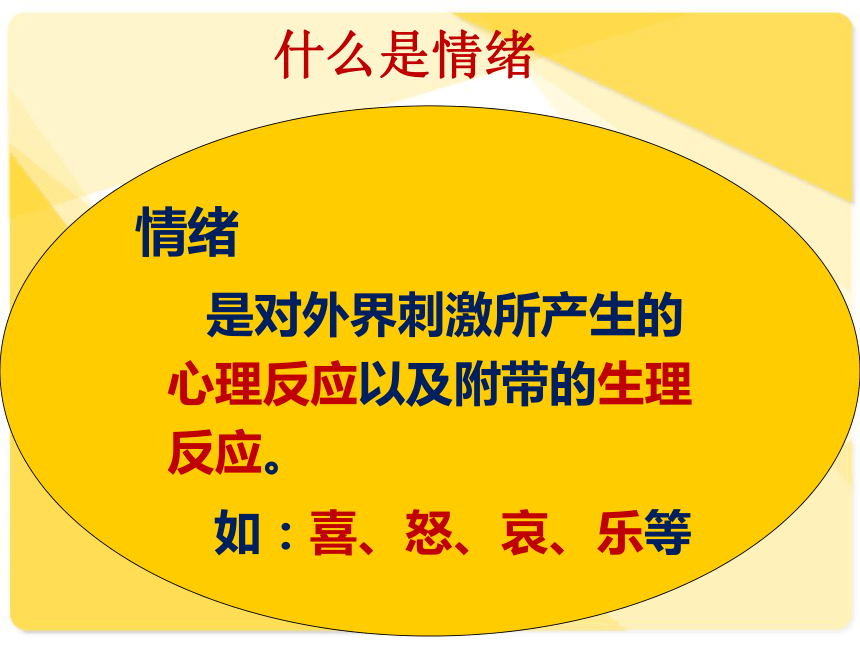 什么是情绪

情绪

是对外界刺激所产生的心理反应以及附带的生理反应。

如：喜、怒、哀、乐等